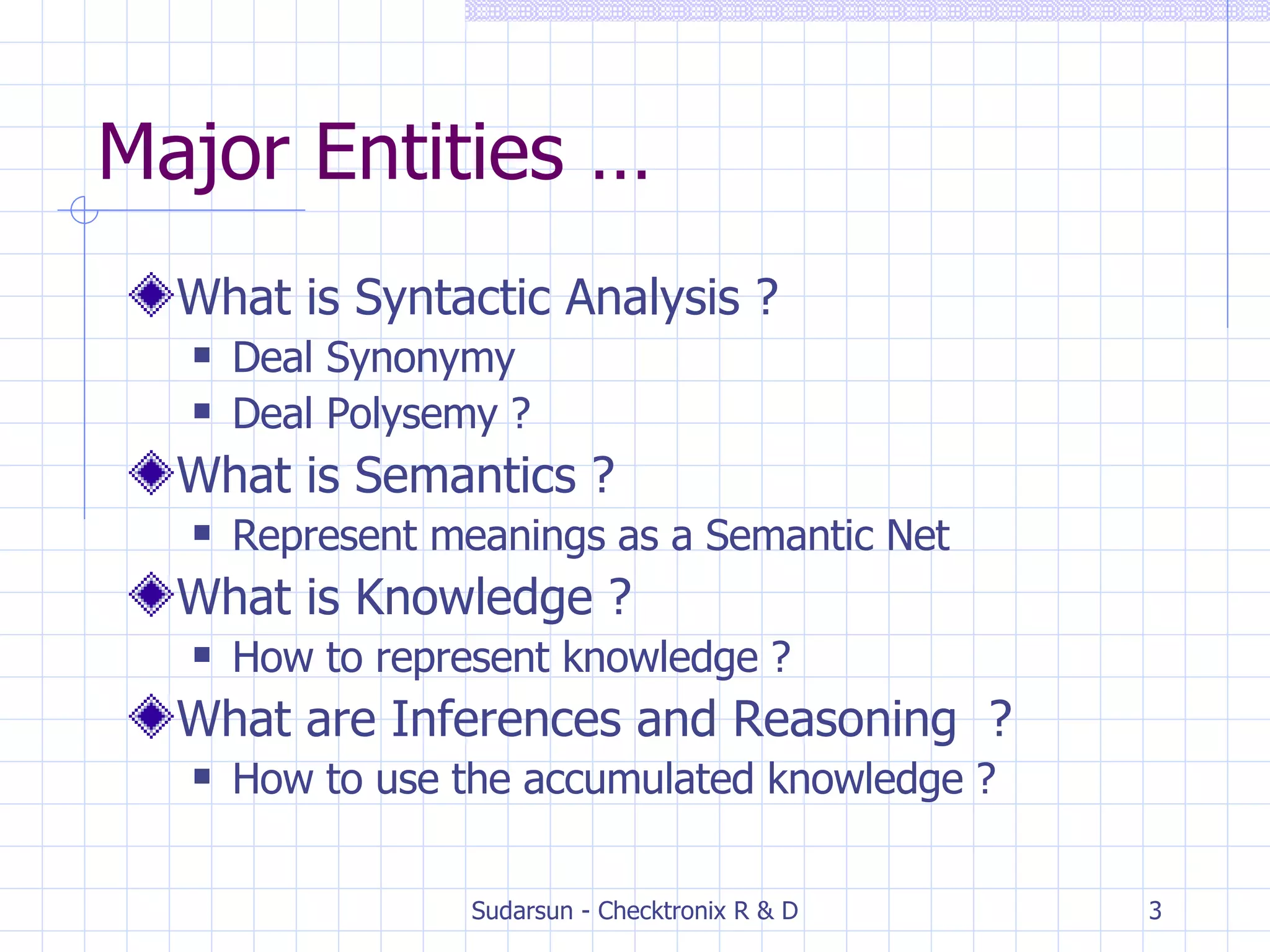 Major Entities …

What is Syntactic Analysis ?
- Deal Synonymy
- Deal Polysemy ?

What is Semantics ?
- Represent meanings as a Semantic Net

What is Knowledge ?
- How to represent knowledge ?

What are Inferences and Reasoning ?
- How to use the accumulated knowledge ?

Sudarsun - Checktronix R & D

3